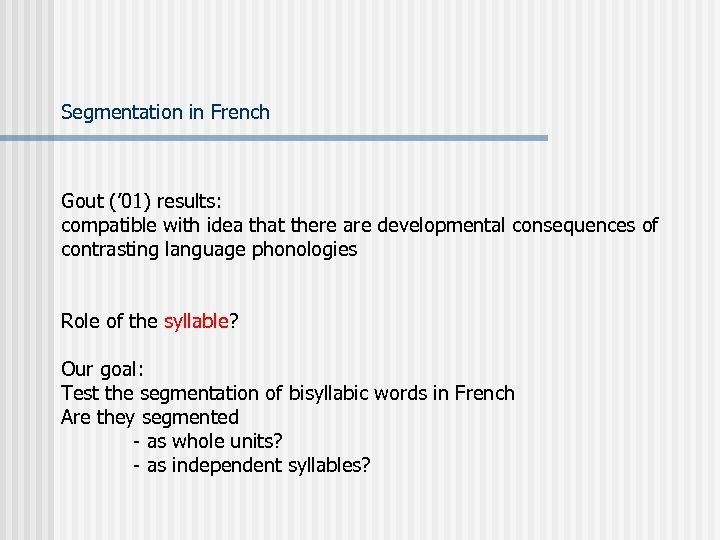 Segmentation in French

Gout ('01) results:
compatible with idea that there are developmental consequences of contrasting language phonologies

Role of the syllable?

Our goal:
Test the segmentation of bisyllabic words in French
Are they segmented
- as whole units?
- as independent syllables?